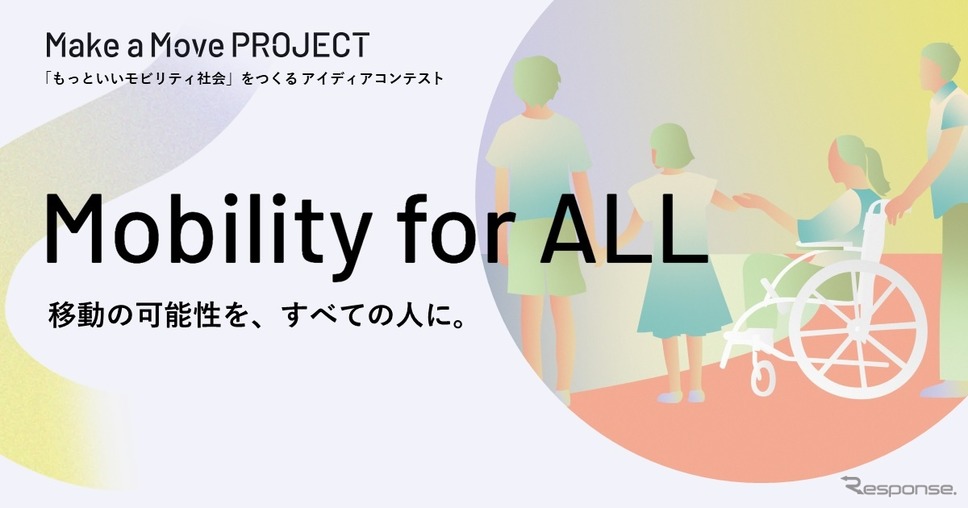 Make a Move PROJECT
「もっといいモビリティ社会」をつくるアイディアコンテスト

Mobility for ALL

移動の可能性を、すべての人に。

Response.